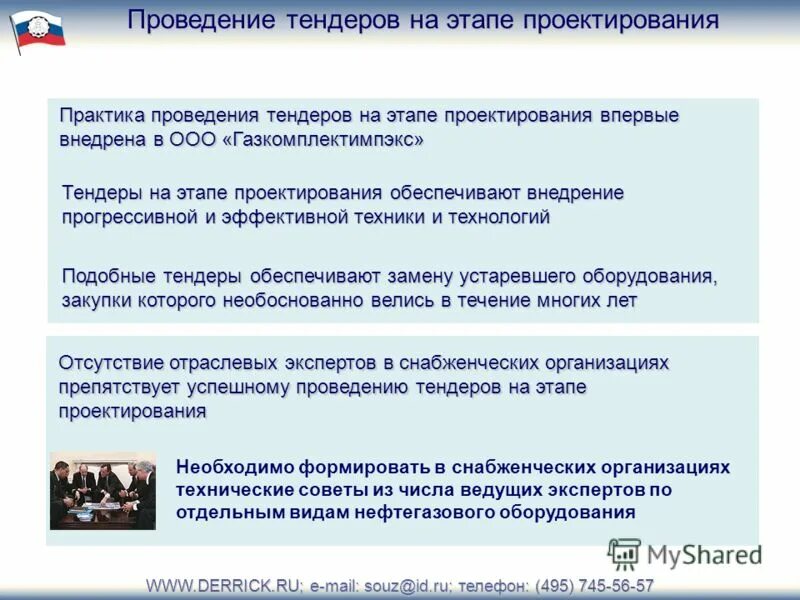 Проведение тендеров на этапе проектирования

Практика проведения тендеров на этапе проектирования впервые внедрена в ООО «Газкомплектимпэкс»

Тендеры на этапе проектирования обеспечивают внедрение прогрессивной и эффективной техники и технологий

Подобные тендеры обеспечивают замену устаревшего оборудования, закупки которого необоснованно велись в течение многих лет

Отсутствие отраслевых экспертов в снабженческих организациях препятствует успешному проведению тендеров на этапе проектирования

Необходимо формировать в снабженческих организациях технические советы из числа ведущих экспертов по отдельным видам нефтегазового оборудования

MyShared

WWW.DERRICK.RU; e-mail: souz@id.ru; телефон: (495) 745-56-57